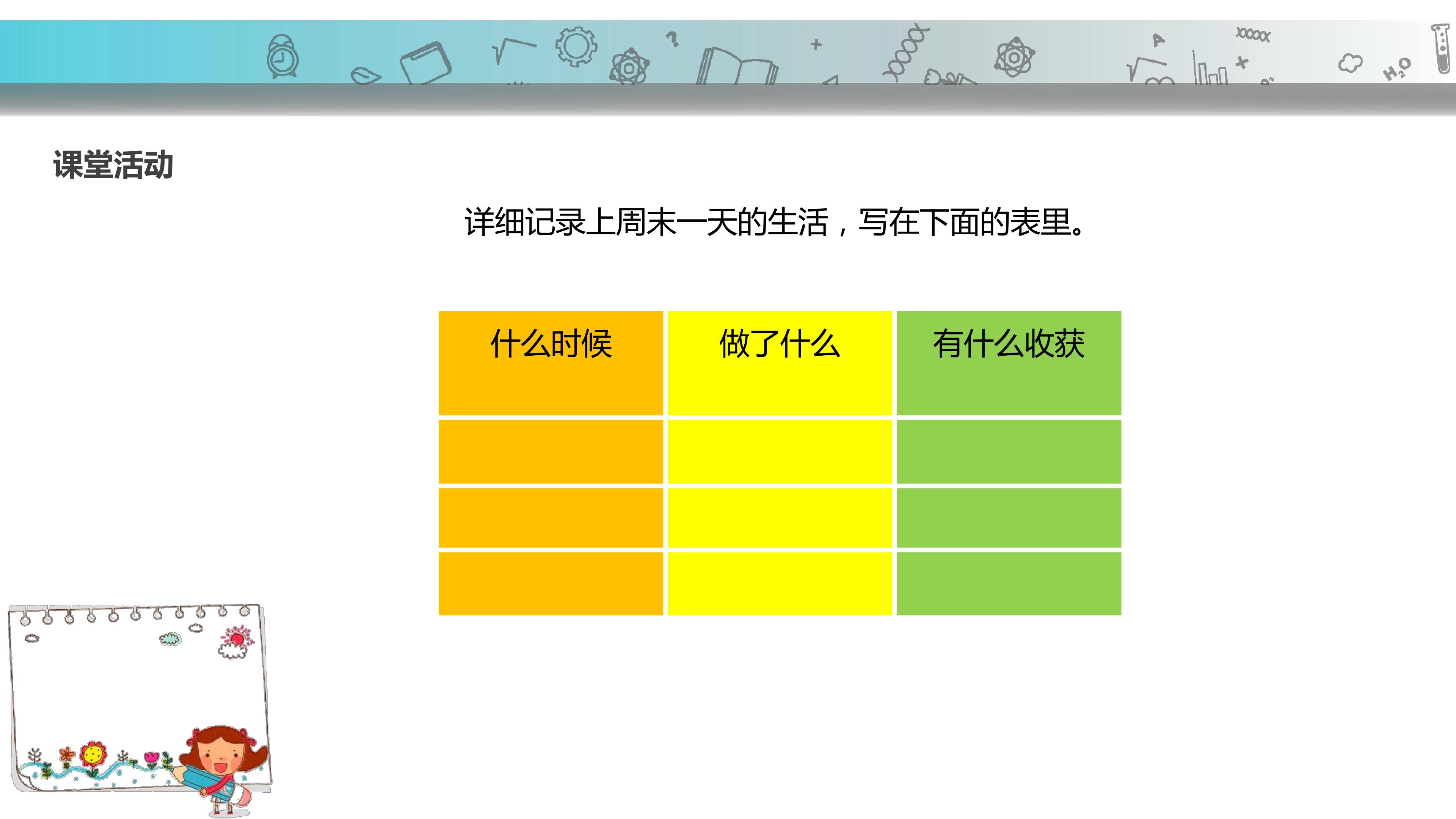 课堂活动

详细记录上周末一天的生活，写在下面的表里。

| 什么时候 | 做了什么 | 有什么收获 |
|---|---|---|
|  |  |  |
|  |  |  |
|  |  |  |